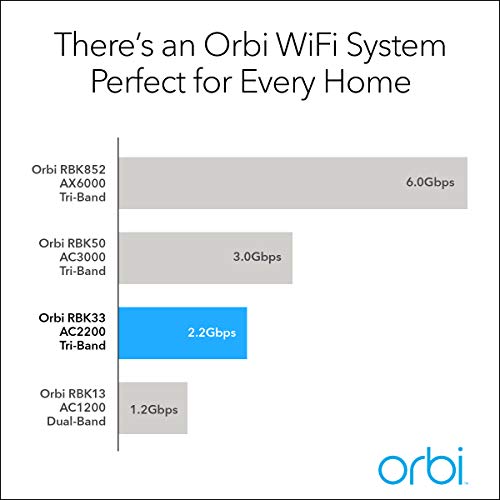 There's an Orbi WiFi System Perfect for Every Home

Orbi RBK852
AX6000
Tri-Band

6.0Gbps

Orbi RBK50
AC3000
Tri-Band

3.0Gbps

Orbi RBK33
AC2200
Tri-Band

2.2Gbps

Orbi RBK13
AC1200
Dual-Band

1.2Gbps

orbi